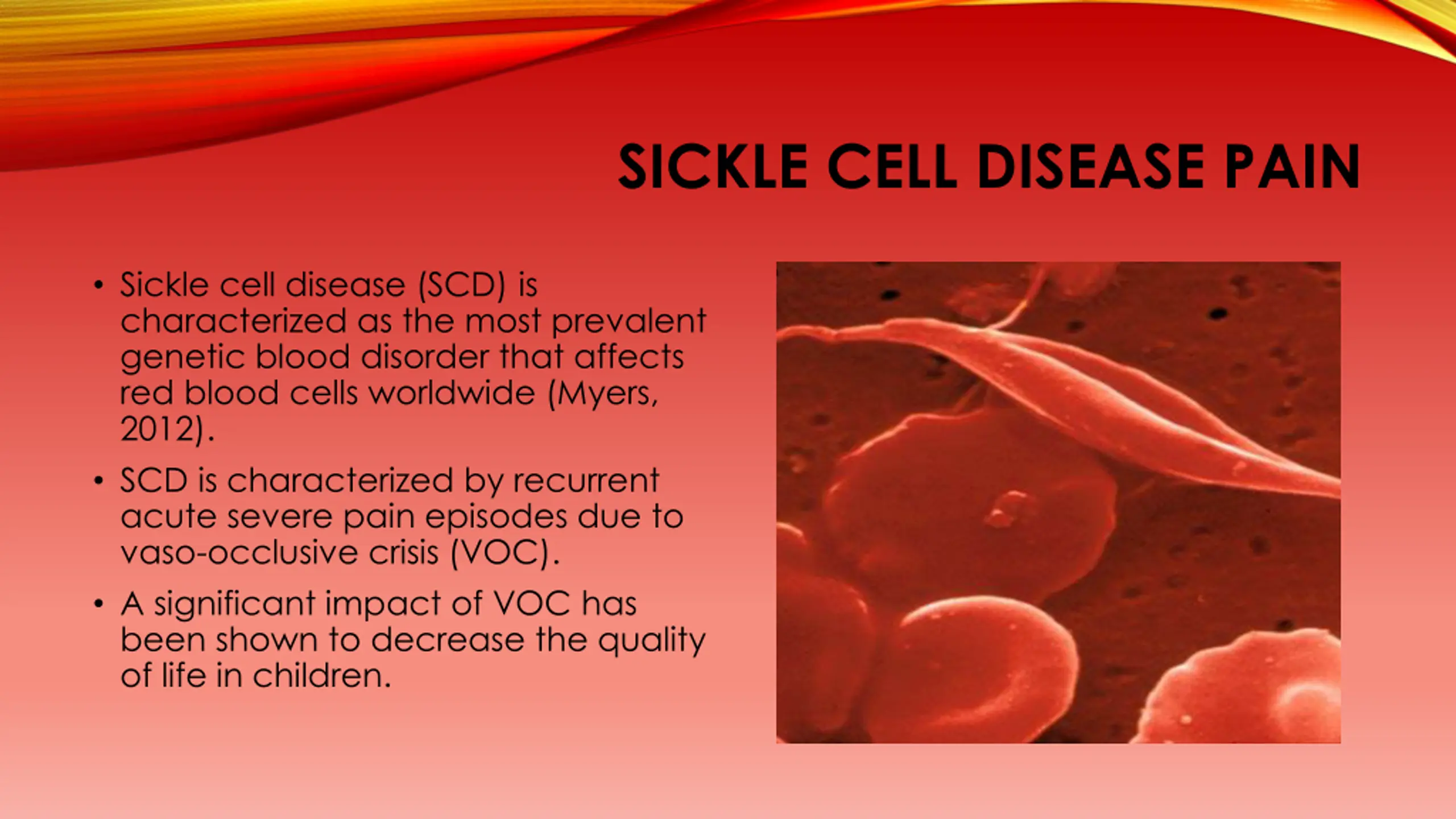 SICKLE CELL DISEASE PAIN

• Sickle cell disease (SCD) is characterized as the most prevalent genetic blood disorder that affects red blood cells worldwide (Myers, 2012).

• SCD is characterized by recurrent acute severe pain episodes due to vaso-occlusive crisis (VOC).

• A significant impact of VOC has been shown to decrease the quality of life in children.